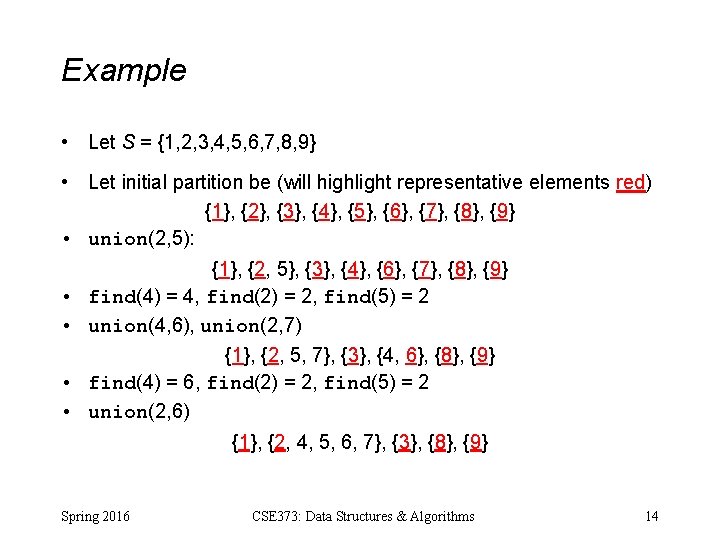 Example

• Let S = {1,2,3,4,5,6,7,8,9}

• Let initial partition be (will highlight representative elements red)

{1}, {2}, {3}, {4}, {5}, {6}, {7}, {8}, {9}

• union(2,5):

{1}, {2, 5}, {3}, {4}, {6}, {7}, {8}, {9}

• find(4) = 4, find(2) = 2, find(5) = 2

• union(4,6), union(2,7)

{1}, {2, 5, 7}, {3}, {4, 6}, {8}, {9}

• find(4) = 6, find(2) = 2, find(5) = 2

• union(2,6)

{1}, {2, 4, 5, 6, 7}, {3}, {8}, {9}

Spring 2016 CSE373: Data Structures & Algorithms 14